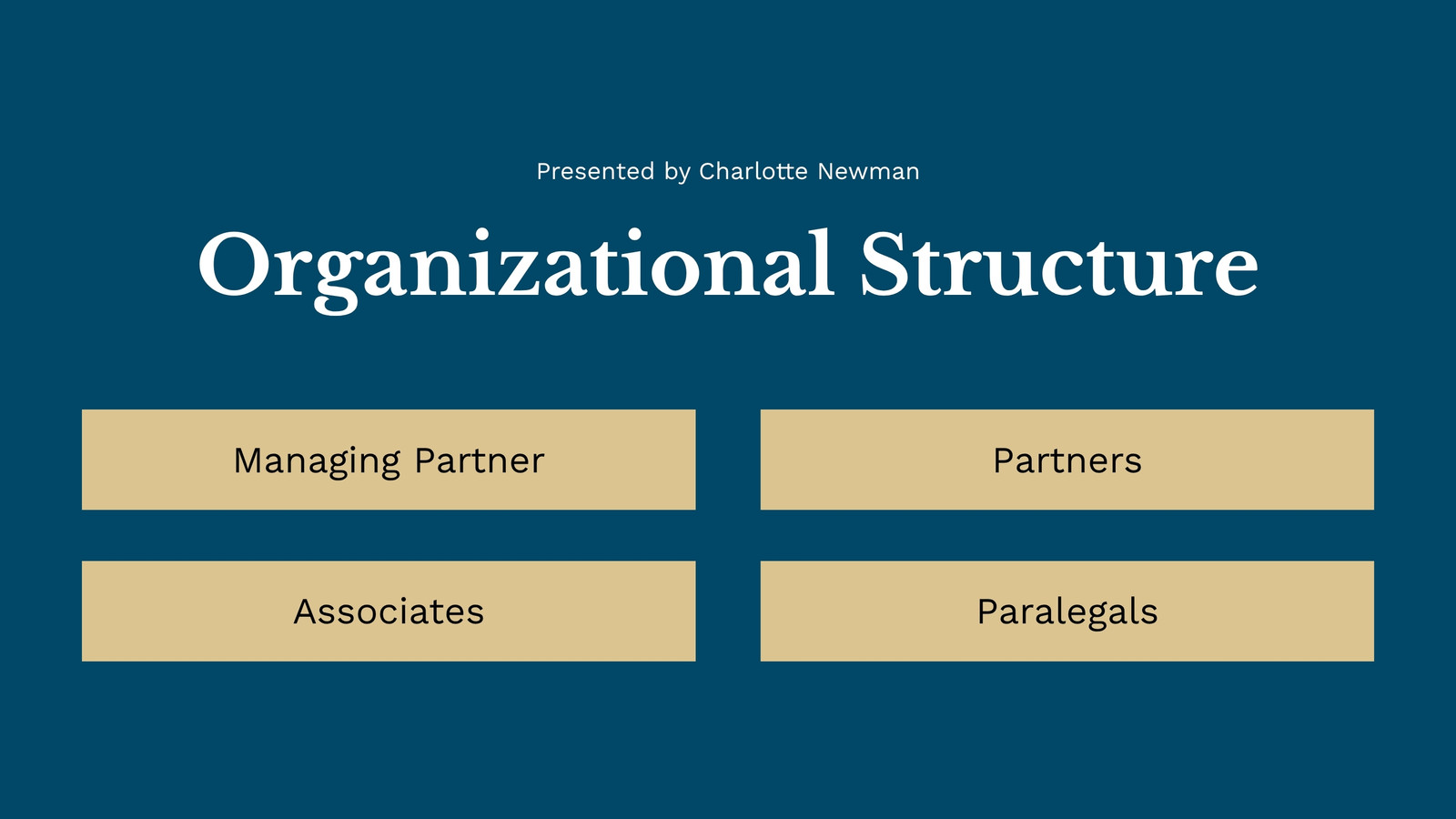 Presented by Charlotte Newman

Organizational Structure

Managing Partner

Partners

Associates

Paralegals